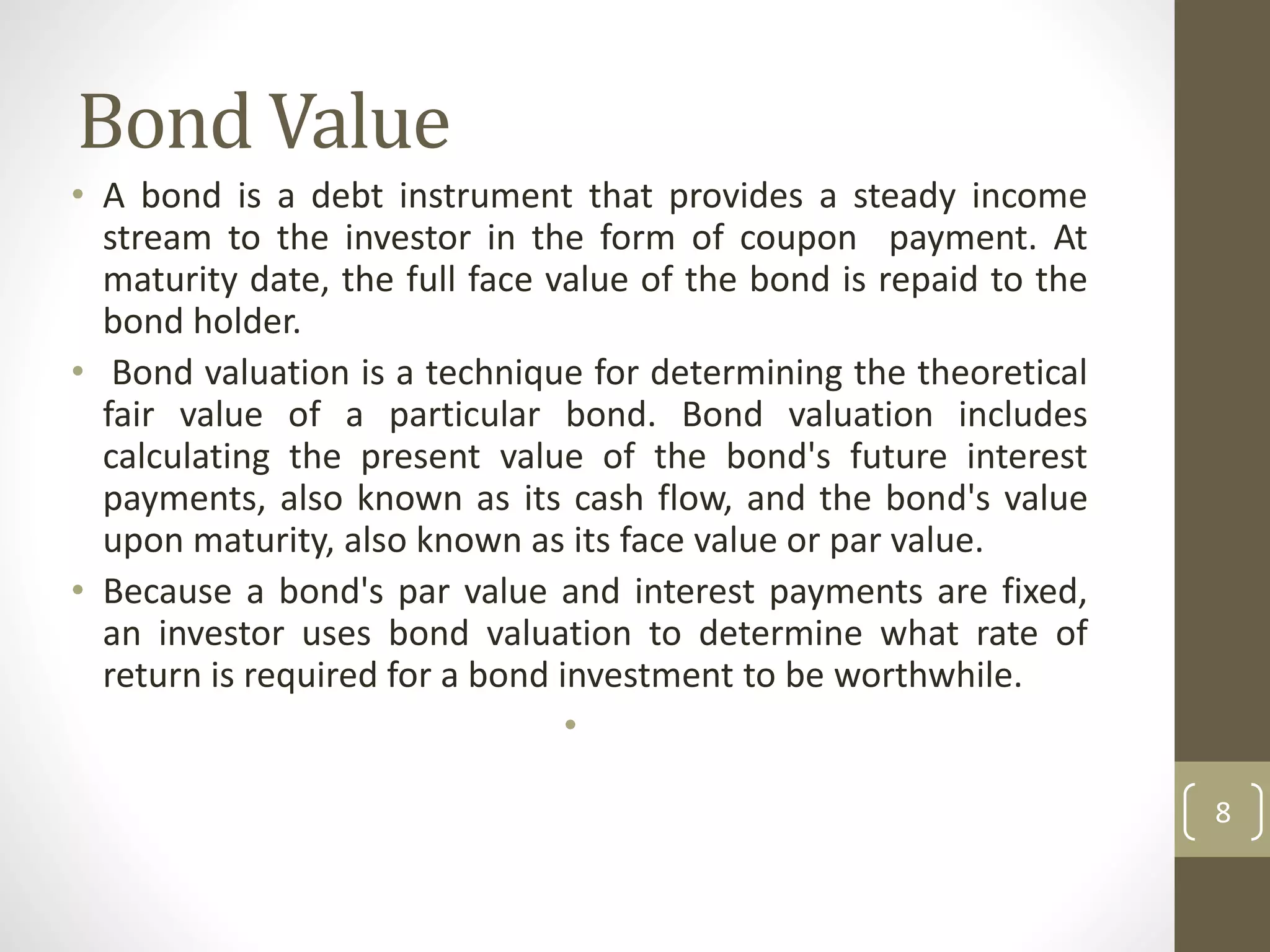 Bond Value

• A bond is a debt instrument that provides a steady income stream to the investor in the form of coupon payment. At maturity date, the full face value of the bond is repaid to the bond holder.

• Bond valuation is a technique for determining the theoretical fair value of a particular bond. Bond valuation includes calculating the present value of the bond's future interest payments, also known as its cash flow, and the bond's value upon maturity, also known as its face value or par value.

• Because a bond's par value and interest payments are fixed, an investor uses bond valuation to determine what rate of return is required for a bond investment to be worthwhile.

•

8